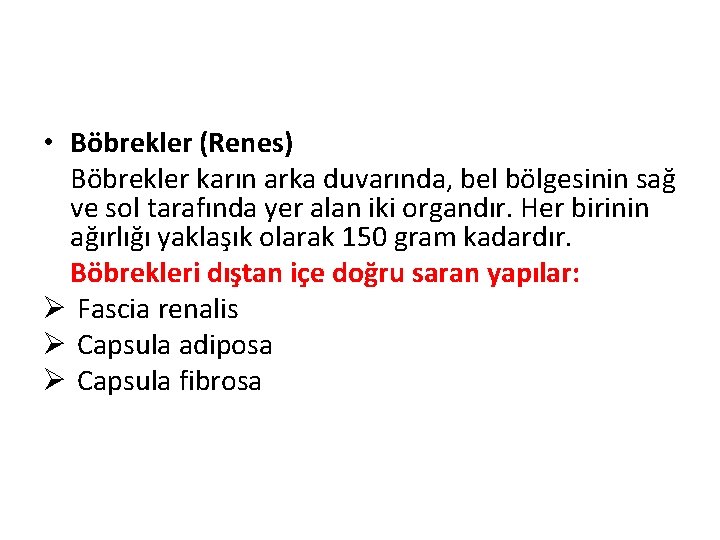 • Böbrekler (Renes)
Böbrekler karın arka duvarında, bel bölgesinin sağ ve sol tarafında yer alan iki organdır. Her birinin ağırlığı yaklaşık olarak 150 gram kadardır.
Böbrekleri dıştan içe doğru saran yapılar:
➢ Fascia renalis
➢ Capsula adiposa
➢ Capsula fibrosa